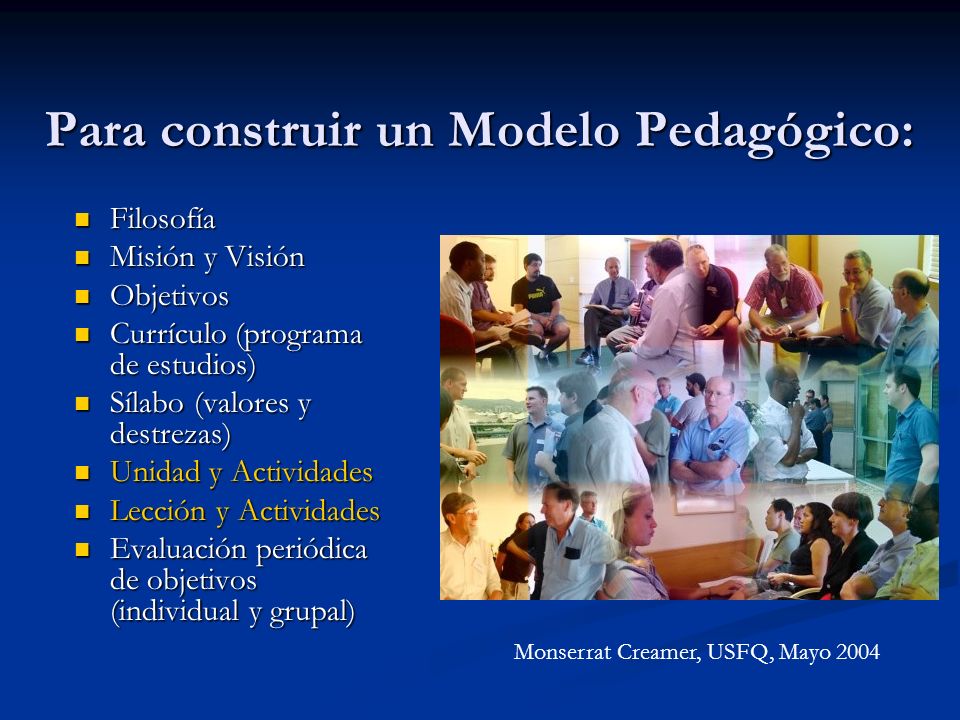 Para construir un Modelo Pedagógico:

- Filosofía
- Misión y Visión
- Objetivos
- Currículo (programa de estudios)
- Sílabo (valores y destrezas)
- Unidad y Actividades
- Lección y Actividades
- Evaluación periódica de objetivos (individual y grupal)

Monserrat Creamer, USFQ, Mayo 2004